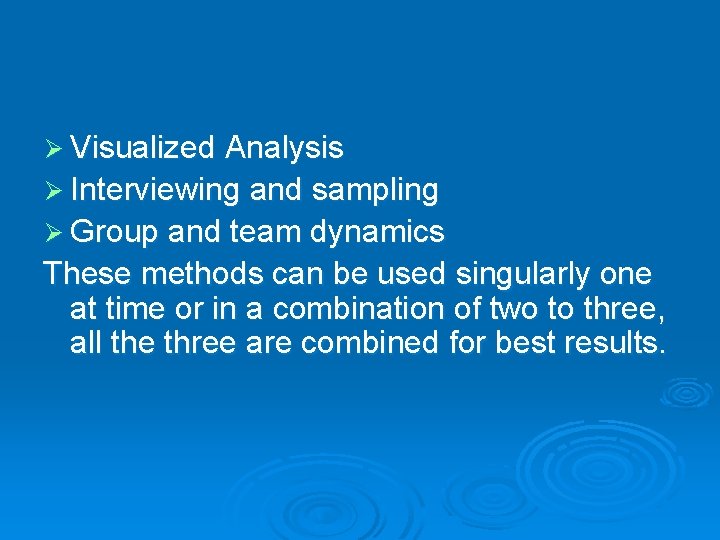 ➢ Visualized Analysis
➢ Interviewing and sampling
➢ Group and team dynamics

These methods can be used singularly one at time or in a combination of two to three, all the three are combined for best results.